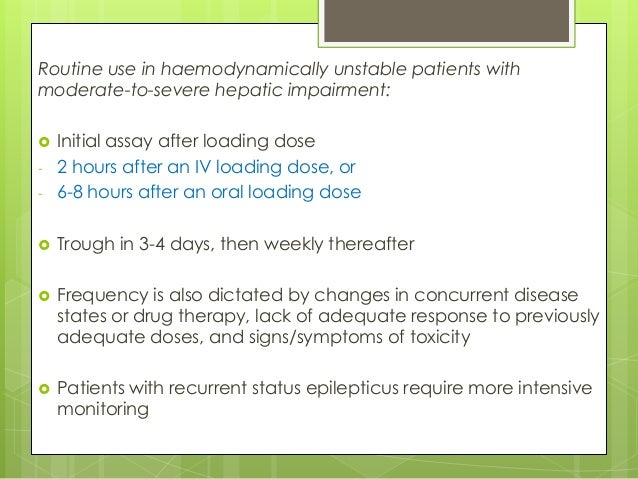 Routine use in haemodynamically unstable patients with moderate-to-severe hepatic impairment:

Initial assay after loading dose
- 2 hours after an IV loading dose, or
- 6-8 hours after an oral loading dose

Trough in 3-4 days, then weekly thereafter

Frequency is also dictated by changes in concurrent disease states or drug therapy, lack of adequate response to previously adequate doses, and signs/symptoms of toxicity

Patients with recurrent status epilepticus require more intensive monitoring